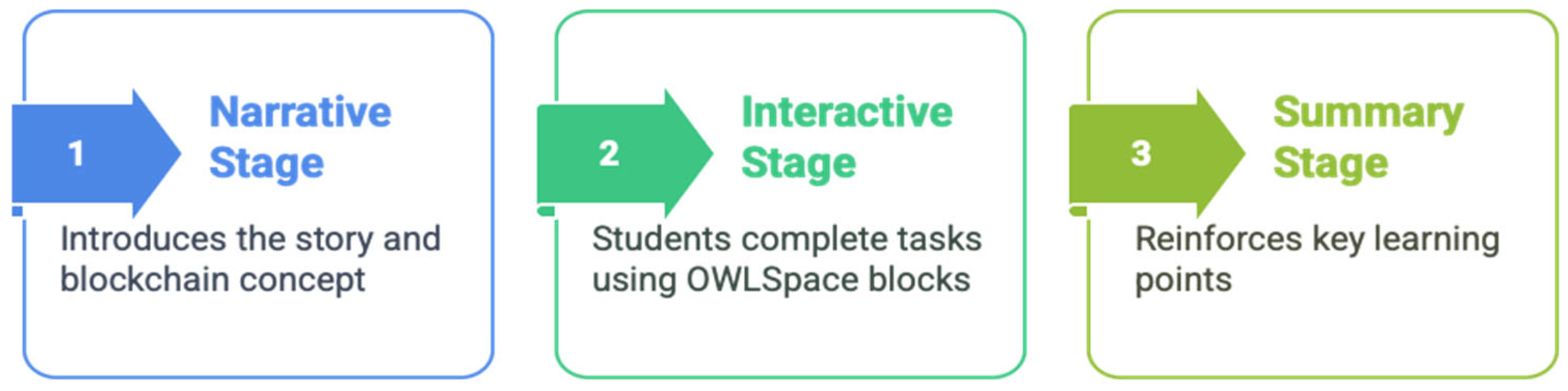 1

Narrative Stage

Introduces the story and blockchain concept

2

Interactive Stage

Students complete tasks using OWLSpace blocks

3

Summary Stage

Reinforces key learning points